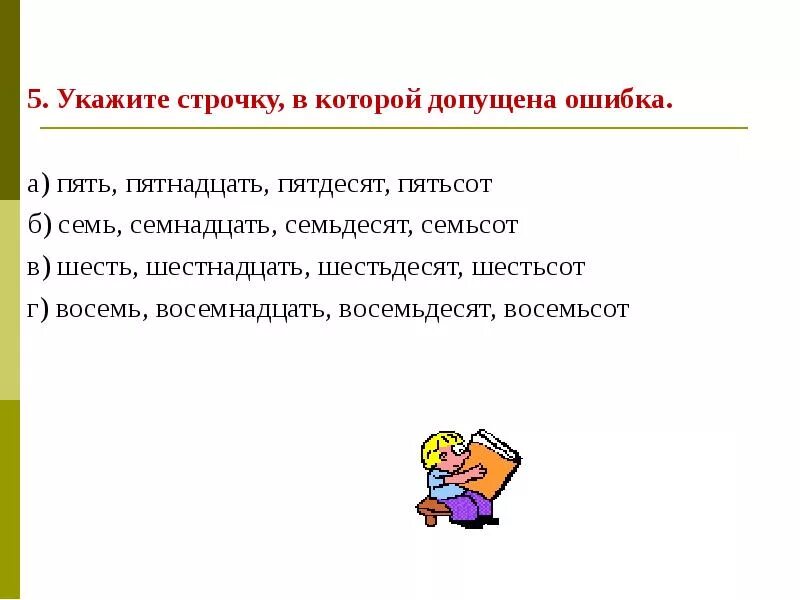 5. Укажите строчку, в которой допущена ошибка.

а) пять, пятнадцать, пятдесят, пятьсот
б) семь, семнадцать, семьдесят, семьсот
в) шесть, шестнадцать, шестьдесят, шестьсот
г) восемь, восемнадцать, восемьдесят, восемьсот